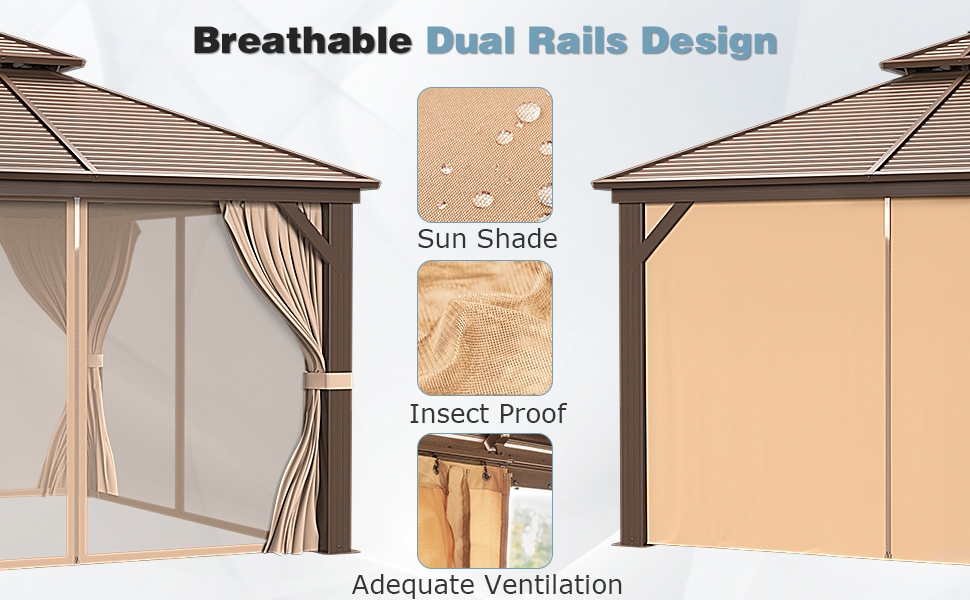 Breathable Dual Rails Design

Sun Shade

Insect Proof

Adequate Ventilation